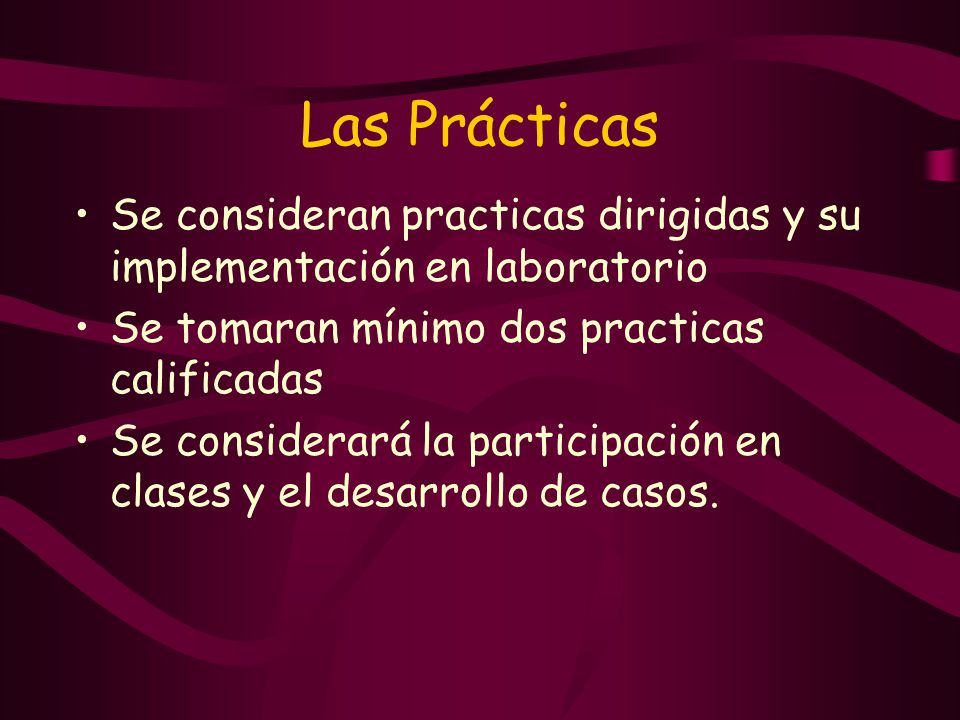 Las Prácticas

• Se consideran practicas dirigidas y su implementación en laboratorio
• Se tomaran mínimo dos practicas calificadas
• Se considerará la participación en clases y el desarrollo de casos.